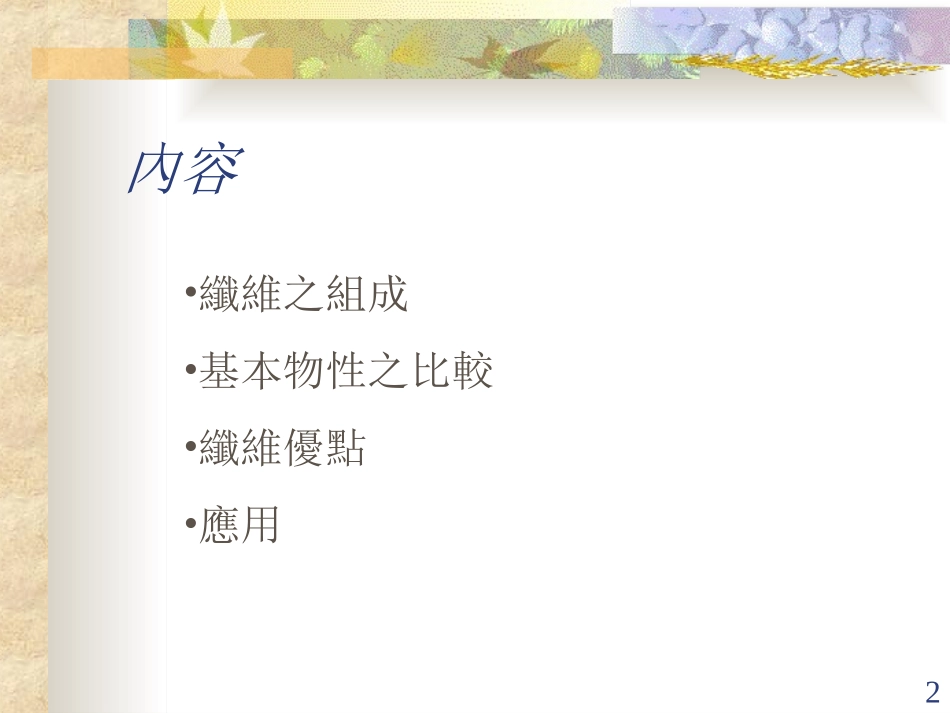 內容

•纖維之組成

•基本物性之比較

•纖維優點

•應用

2